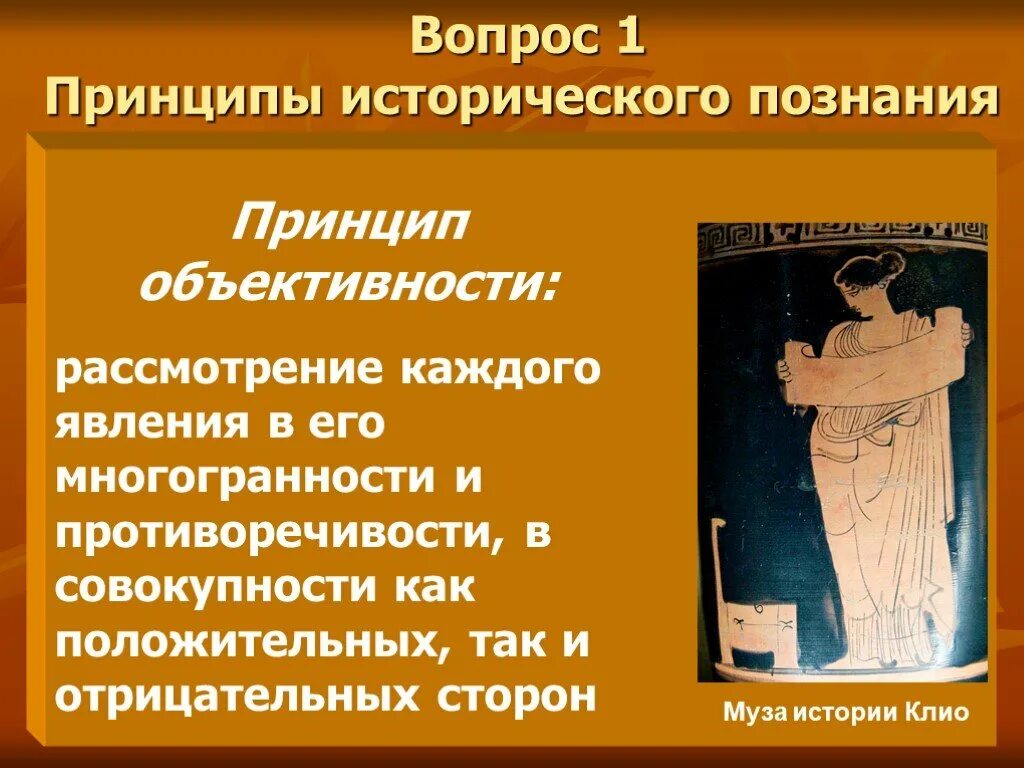 Вопрос 1
Принципы исторического познания

Принцип объективности:

рассмотрение каждого явления в его многогранности и противоречивости, в совокупности как положительных, так и отрицательных сторон

Муза истории Клио